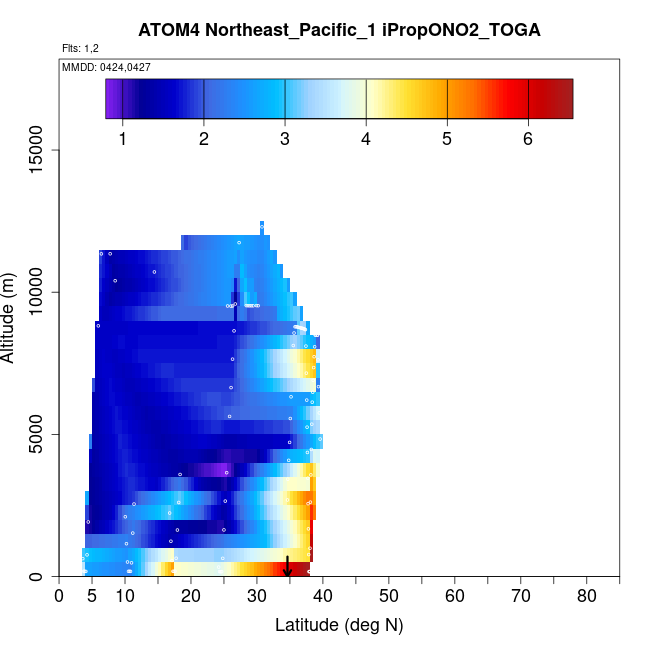 ATOM4 Northeast_Pacific_1 iPropONO2_TOGA

Flts: 1,2

MMDD: 0424,0427

1 2 3 4 5 6

Altitude (m)

0
5000
10000
15000

0 5 10 20 30 40 50 60 70 80

Latitude (deg N)